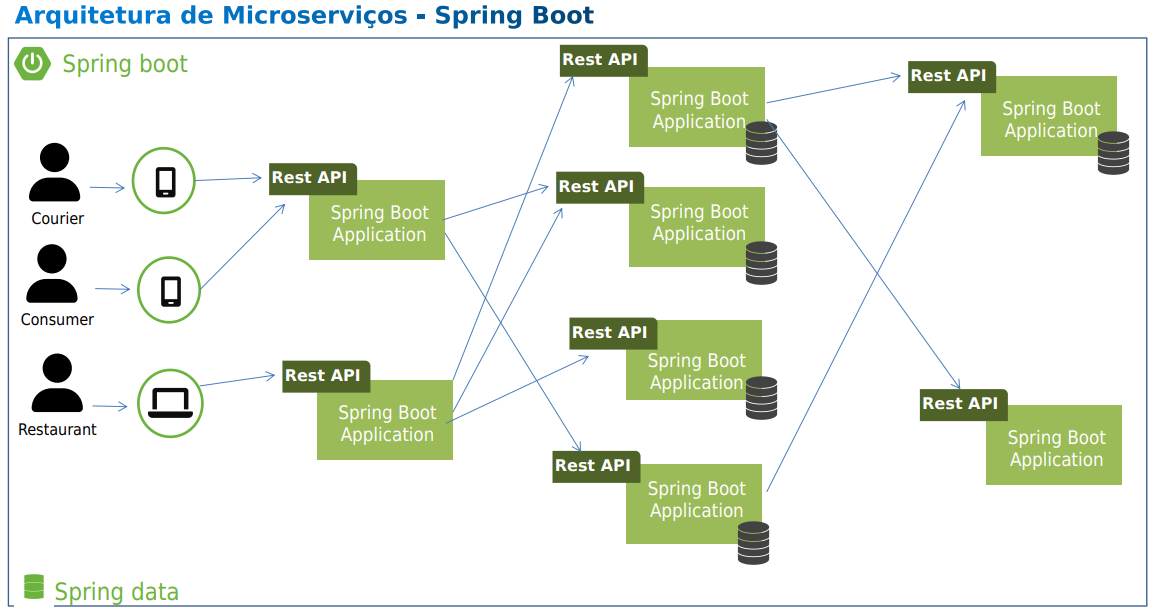 Arquitetura de Microserviços - Spring Boot

Spring boot

Courier

Consumer

Restaurant

Rest API
Spring Boot Application

Rest API
Spring Boot Application

Rest API
Spring Boot Application

Rest API
Spring Boot Application

Rest API
Spring Boot Application

Rest API
Spring Boot Application

Rest API
Spring Boot Application

Rest API
Spring Boot Application

Spring data